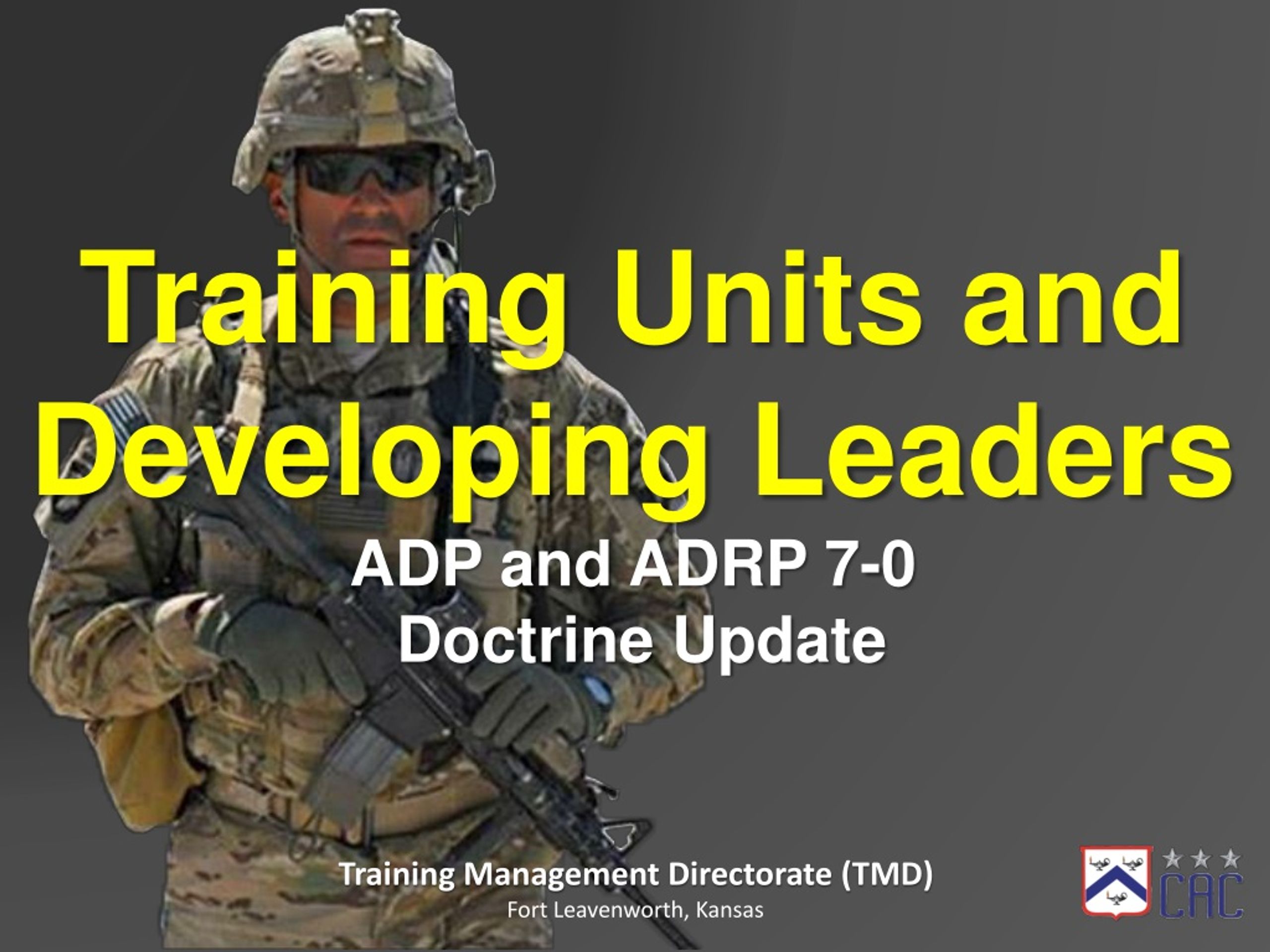 Training Units and Developing Leaders

ADP and ADRP 7-0
Doctrine Update

Training Management Directorate (TMD)
Fort Leavenworth, Kansas

CAC